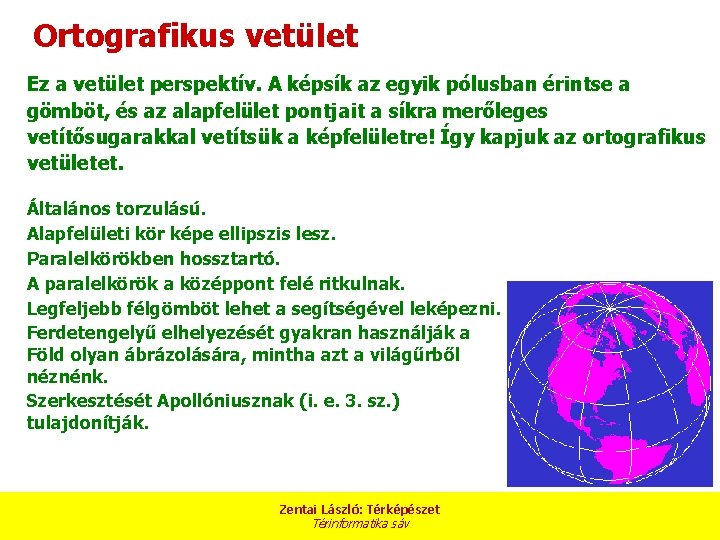 Ortografikus vetület

Ez a vetület perspektív. A képsík az egyik pólusban érintse a gömböt, és az alapfelület pontjait a síkra merőleges vetítősugarakkal vetítsük a képfelületre! Így kapjuk az ortografikus vetületet.

Általános torzulású.
Alapfelületi kör képe ellipszis lesz.
Paralelkörökben hossztartó.
A paralelkörök a középpont felé ritkulnak.
Legfeljebb félgömböt lehet a segítségével leképezni.
Ferdetengelyű elhelyezését gyakran használják a Föld olyan ábrázolására, mintha azt a világűrből néznénk.
Szerkesztését Apollóniusznak (i. e. 3. sz.) tulajdonítják.

Zentai László: Térképészet
Térinformatika sáv